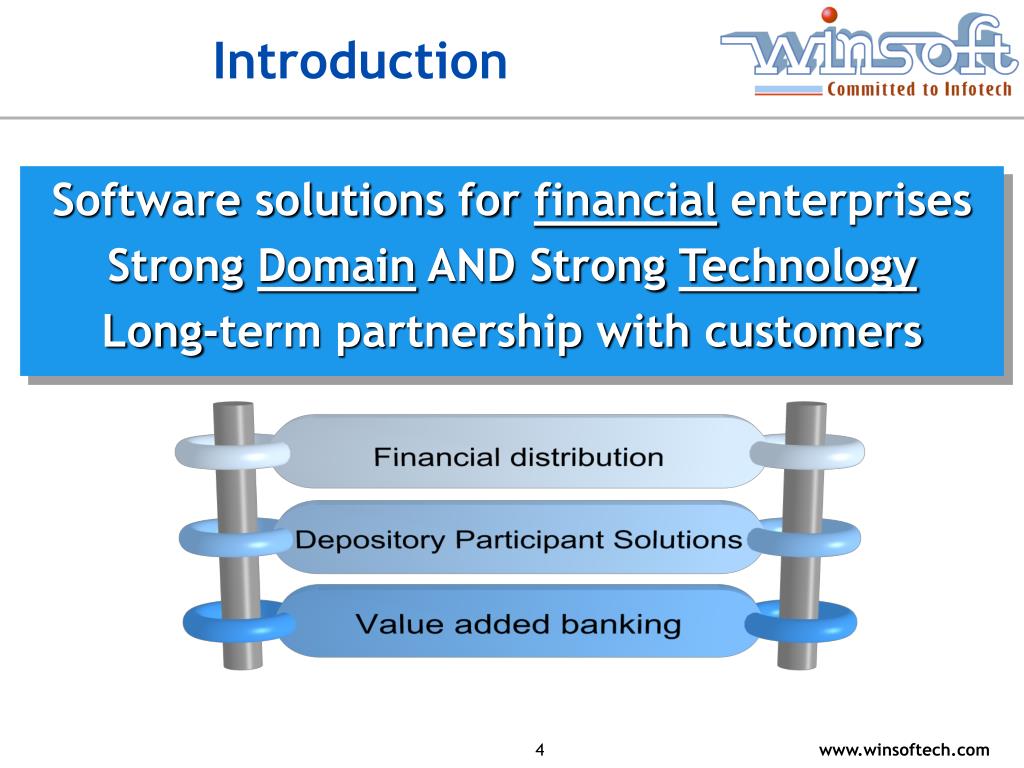 Introduction

winsoft
Committed to Infotech

Software solutions for financial enterprises
Strong Domain AND Strong Technology
Long-term partnership with customers

Financial distribution

Depository Participant Solutions

Value added banking

4

www.winsoftech.com